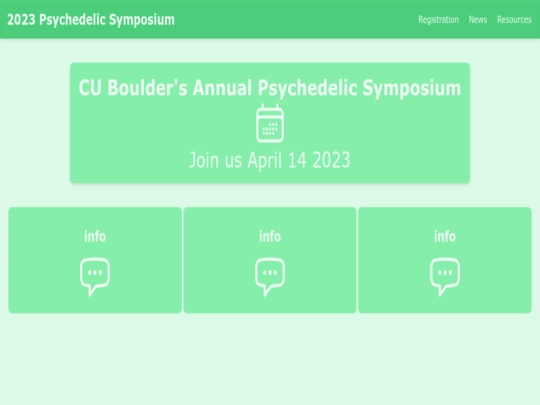 2023 Psychedelic Symposium

Registration News Resources

CU Boulder's Annual Psychedelic Symposium

Join us April 14 2023

info

info

info